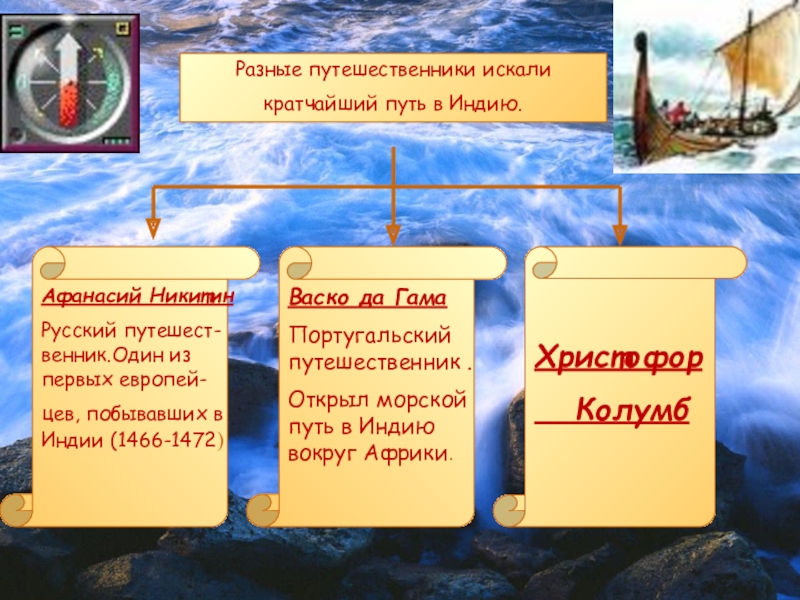 Разные путешественники искали кратчайший путь в Индию.

Афанасий Никитин

Русский путешественник.Один из первых европейцев, побывавших в Индии (1466-1472)

Васко да Гама

Португальский путешественник .

Открыл морской путь в Индию вокруг Африки.

Христофор Колумб